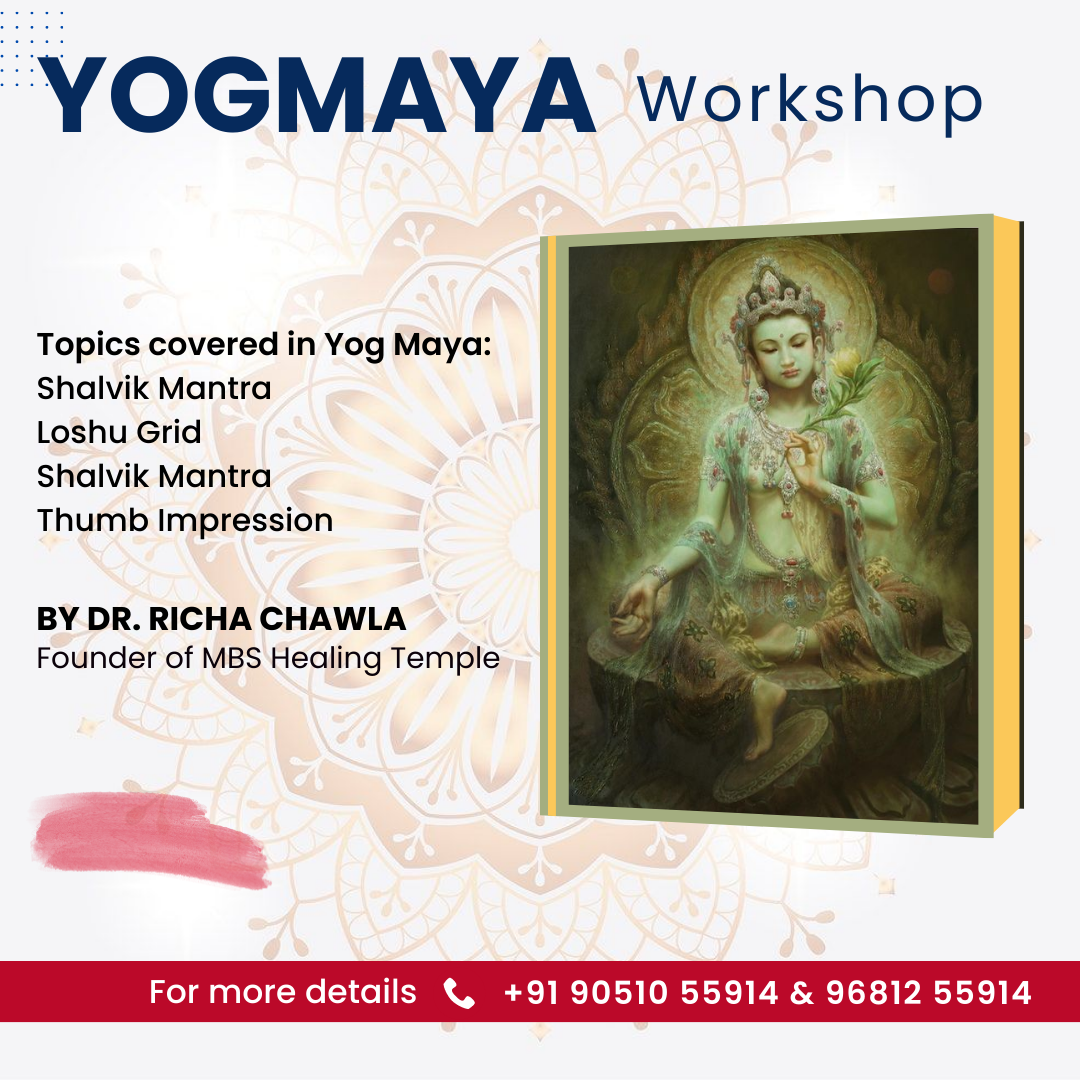 YOGMAYA Workshop

Topics covered in Yog Maya:
Shalvik Mantra
Loshu Grid
Shalvik Mantra
Thumb Impression

BY DR. RICHA CHAWLA
Founder of MBS Healing Temple

For more details +91 90510 55914 & 96812 55914